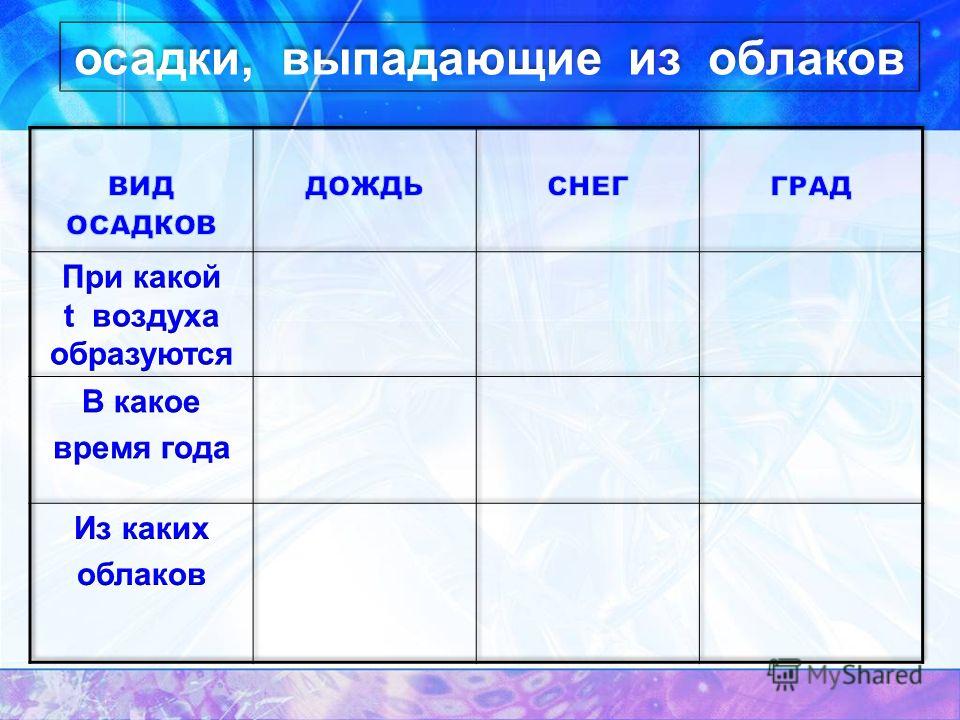 осадки, выпадающие из облаков

| ВИД ОСАДКОВ | ДОЖДЬ | СНЕГ | ГРАД |
|---|---|---|---|
| При какой t воздуха образуются | | | |
| В какое время года | | | |
| Из каких облаков | | | |

MyShared